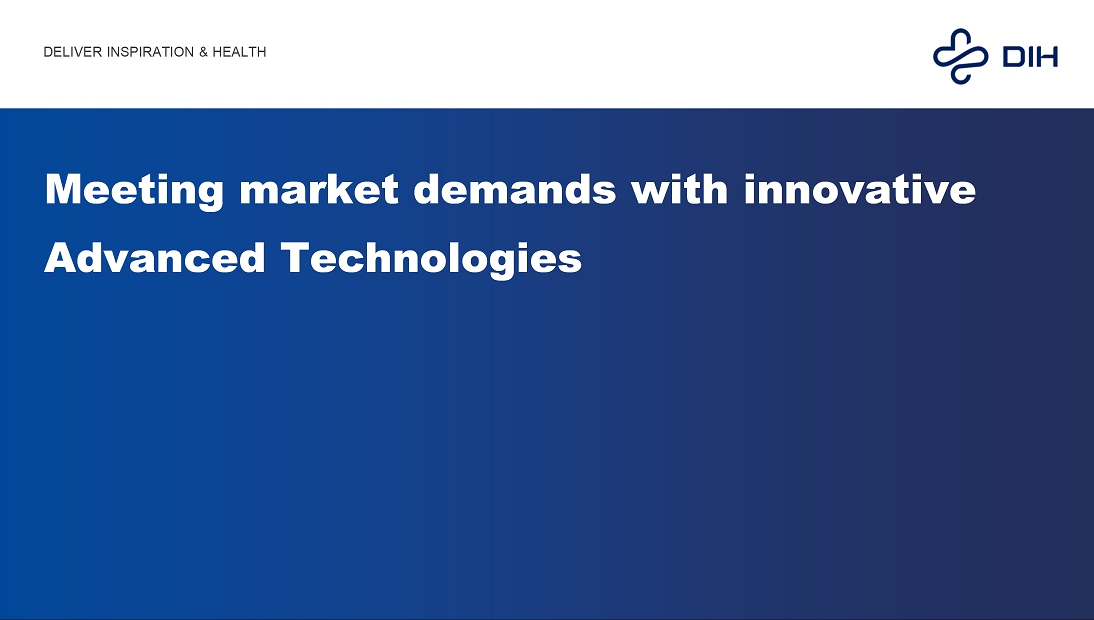 DELIVER INSPIRATION & HEALTH

DIH

Meeting market demands with innovative Advanced Technologies